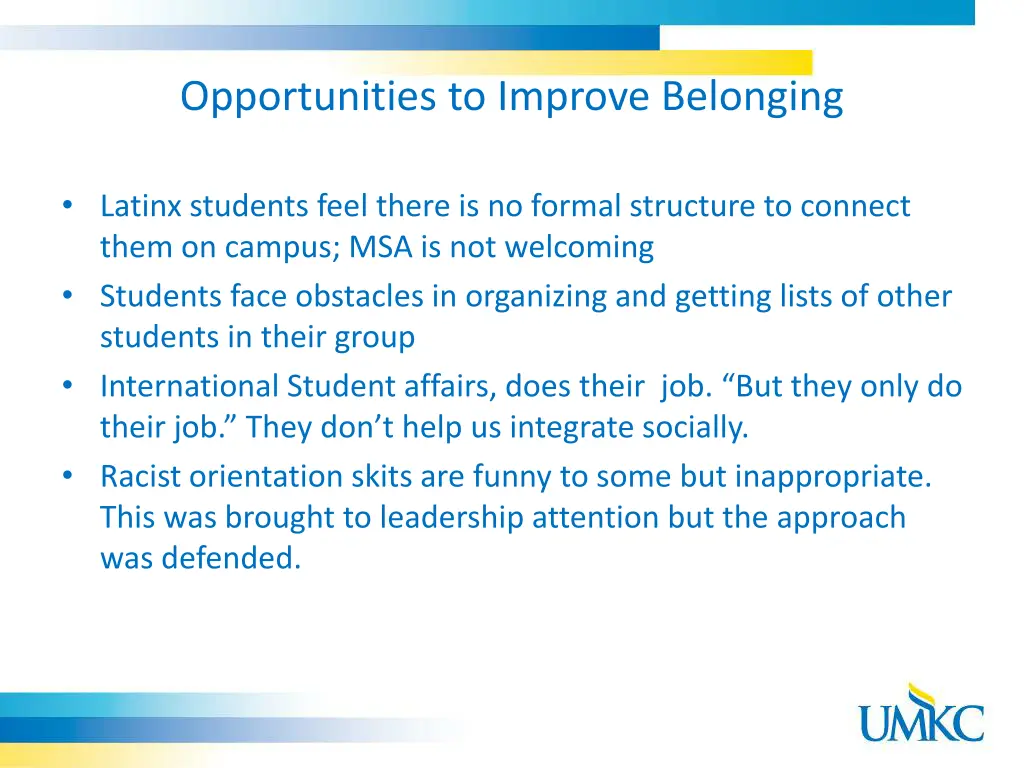 Opportunities to Improve Belonging

• Latinx students feel there is no formal structure to connect them on campus; MSA is not welcoming
• Students face obstacles in organizing and getting lists of other students in their group
• International Student affairs, does their job. “But they only do their job.” They don’t help us integrate socially.
• Racist orientation skits are funny to some but inappropriate. This was brought to leadership attention but the approach was defended.

UMKC